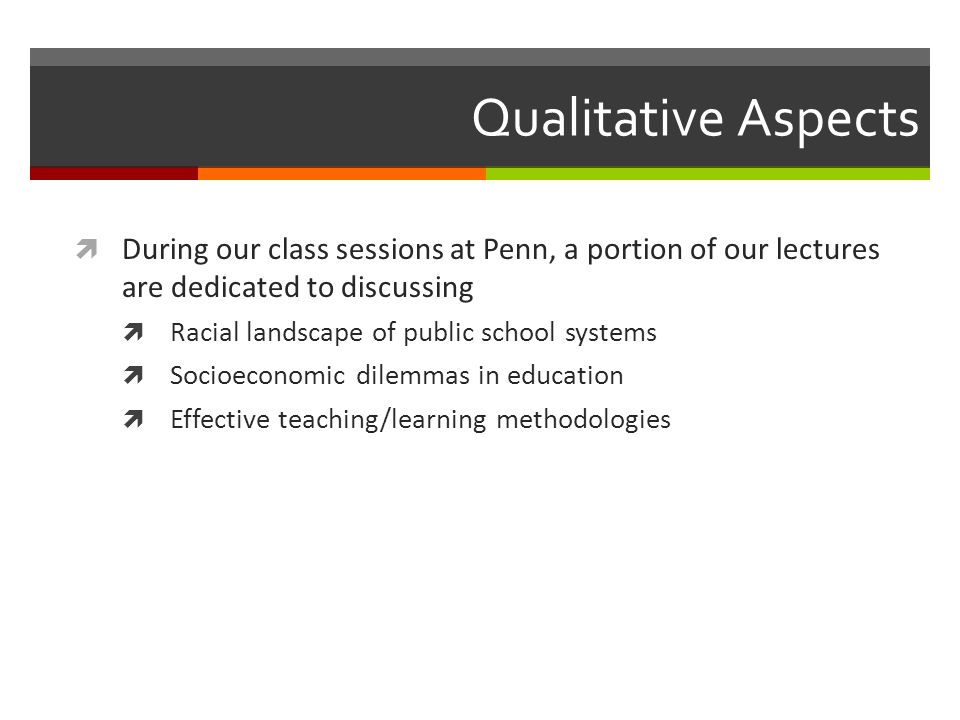 Qualitative Aspects

During our class sessions at Penn, a portion of our lectures are dedicated to discussing

Racial landscape of public school systems

Socioeconomic dilemmas in education

Effective teaching/learning methodologies